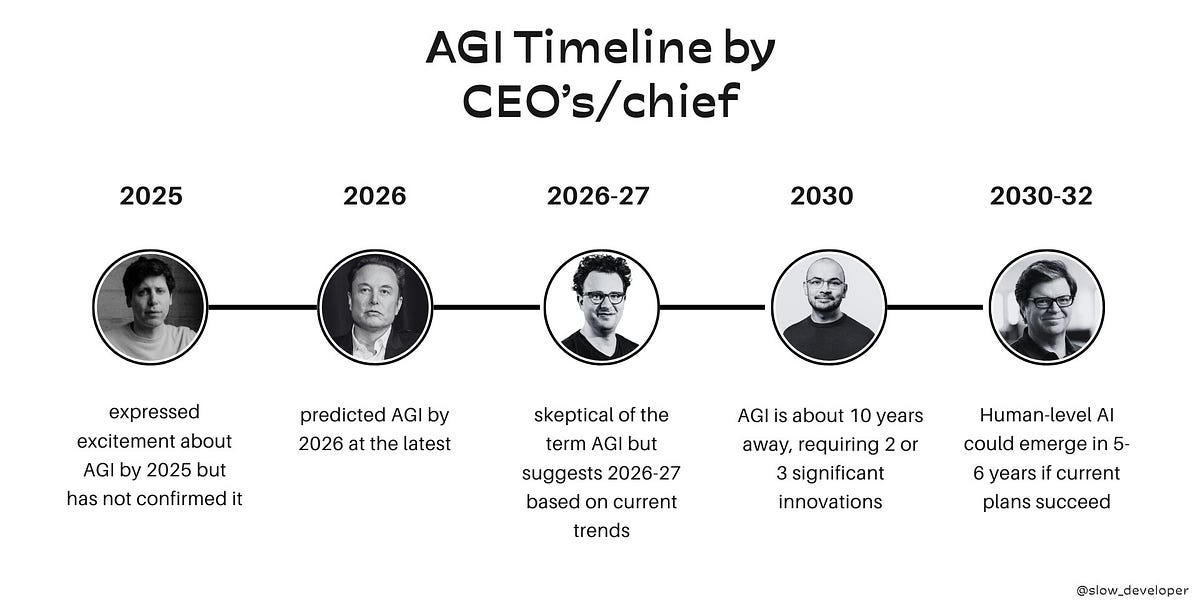 AGI Timeline by CEO's/chief

2025

expressed excitement about AGI by 2025 but has not confirmed it

2026

predicted AGI by 2026 at the latest

2026-27

skeptical of the term AGI but suggests 2026-27 based on current trends

2030

AGI is about 10 years away, requiring 2 or 3 significant innovations

2030-32

Human-level AI could emerge in 5-6 years if current plans succeed

@slow_developer